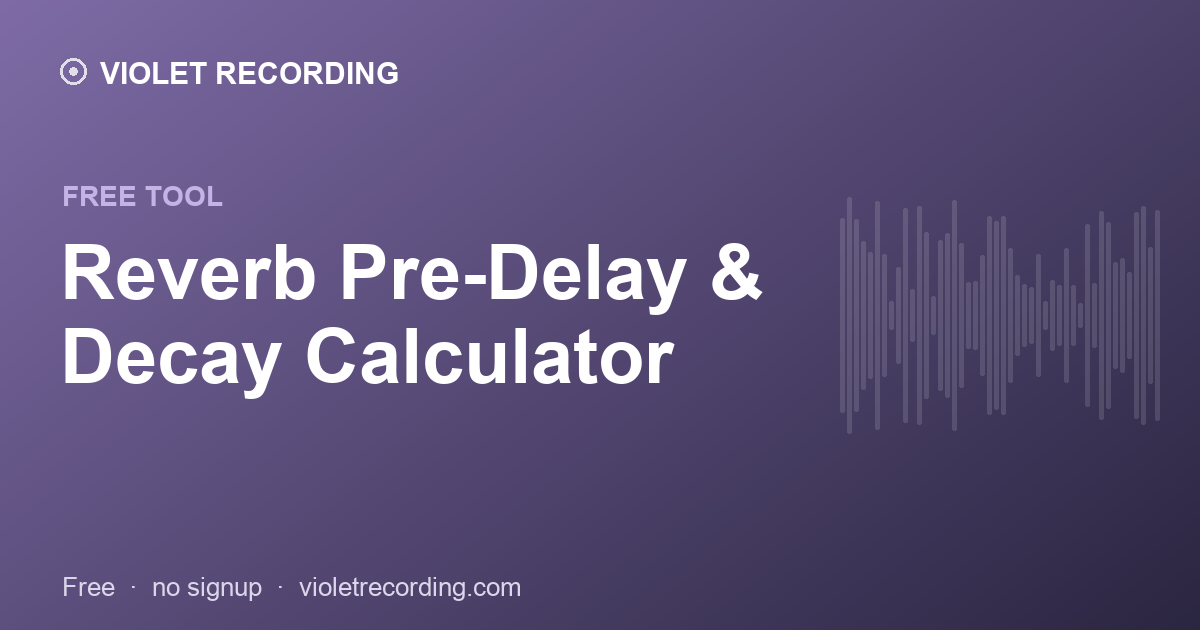 VIOLET RECORDING

FREE TOOL

Reverb Pre-Delay & Decay Calculator

Free · no signup · violetrecording.com